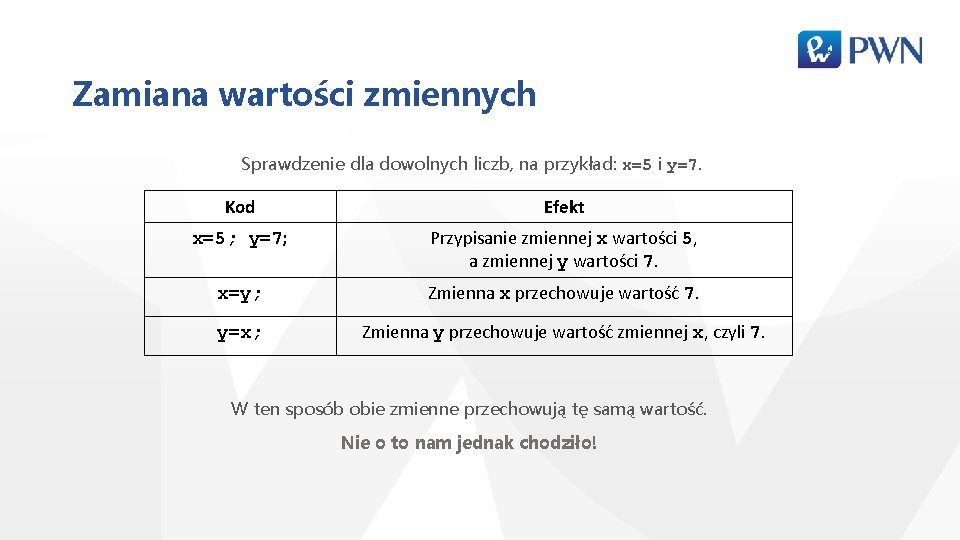 PWN

Zamiana wartości zmiennych

Sprawdzenie dla dowolnych liczb, na przykład: x=5 i y=7.

| Kod | Efekt |
|---|---|
| x=5; y=7; | Przypisanie zmiennej x wartości 5, a zmiennej y wartości 7. |
| x=y; | Zmienna x przechowuje wartość 7. |
| y=x; | Zmienna y przechowuje wartość zmiennej x, czyli 7. |

W ten sposób obie zmienne przechowują tę samą wartość.

Nie o to nam jednak chodziło!